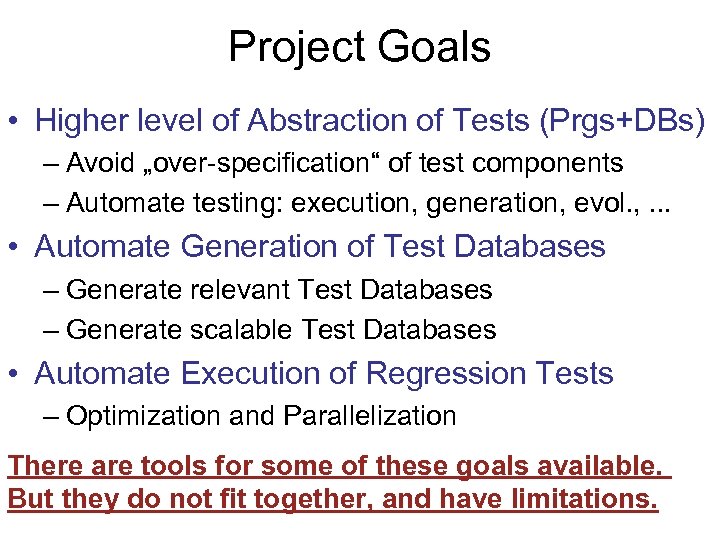 Project Goals

• Higher level of Abstraction of Tests (Prgs+DBs)
– Avoid „over-specification“ of test components
– Automate testing: execution, generation, evol., ...

• Automate Generation of Test Databases
– Generate relevant Test Databases
– Generate scalable Test Databases

• Automate Execution of Regression Tests
– Optimization and Parallelization

There are tools for some of these goals available. But they do not fit together, and have limitations.